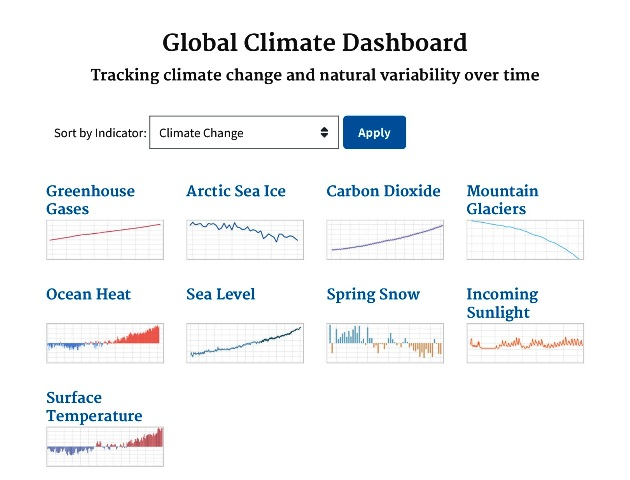 Global Climate Dashboard

Tracking climate change and natural variability over time

Sort by Indicator: Climate Change

Apply

Greenhouse Gases

Arctic Sea Ice

Carbon Dioxide

Mountain Glaciers

Ocean Heat

Sea Level

Spring Snow

Incoming Sunlight

Surface Temperature